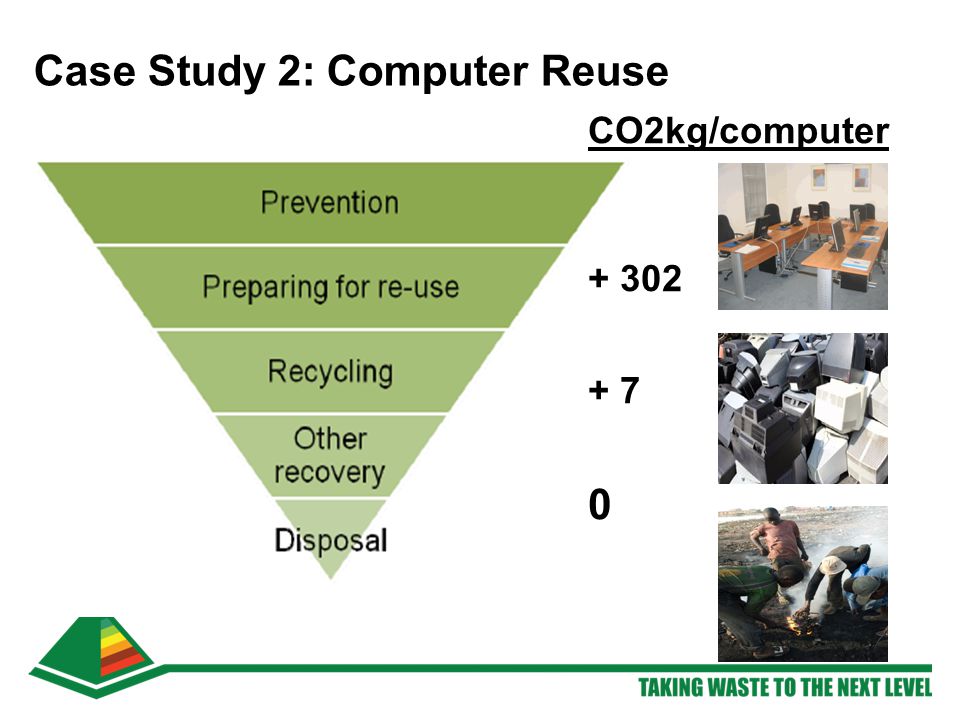 Case Study 2: Computer Reuse

CO2kg/computer

Prevention

Preparing for re-use

Recycling

Other recovery

Disposal

+ 302

+ 7

0

TAKING WASTE TO THE NEXT LEVEL